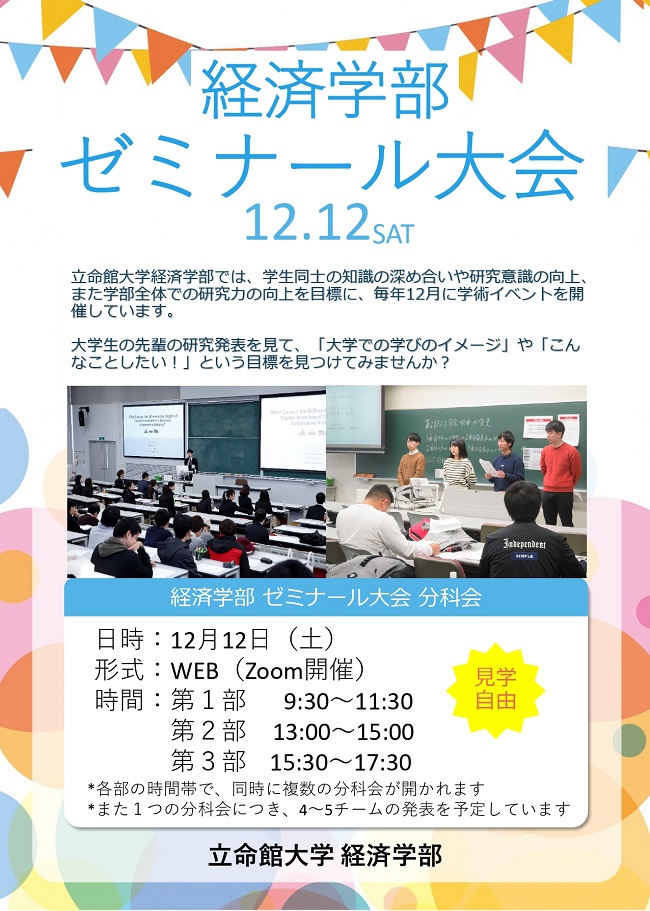 経済学部
ゼミナール大会
12.12SAT

立命館大学経済学部では、学生同士の知識の深め合いや研究意識の向上、また学部全体での研究力の向上を目標に、毎年12月に学術イベントを開催しています。

大学生の先輩の研究発表を見て、「大学での学びのイメージ」や「こんなことしたい！」という目標を見つけてみませんか？

Independent
SAMPLE

経済学部 ゼミナール大会 分科会

日時：12月12日（土）
形式：WEB（Zoom開催）
時間：第１部　9:30～11:30
　　　第２部　13:00～15:00
　　　第３部　15:30～17:30

見学自由

*各部の時間帯で、同時に複数の分科会が開かれます
*また１つの分科会につき、4～5チームの発表を予定しています

立命館大学 経済学部